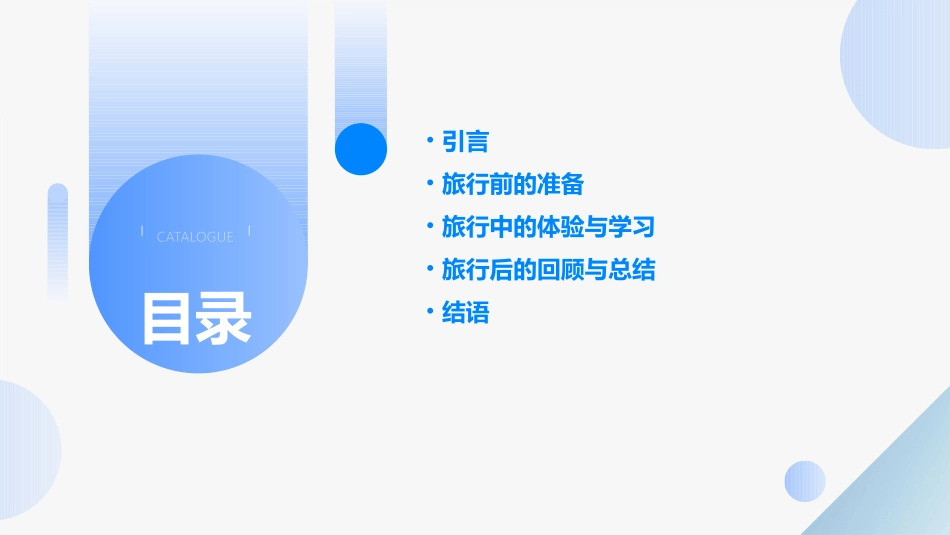 CATALOGUE

目录

• 引言
• 旅行前的准备
• 旅行中的体验与学习
• 旅行后的回顾与总结
• 结语